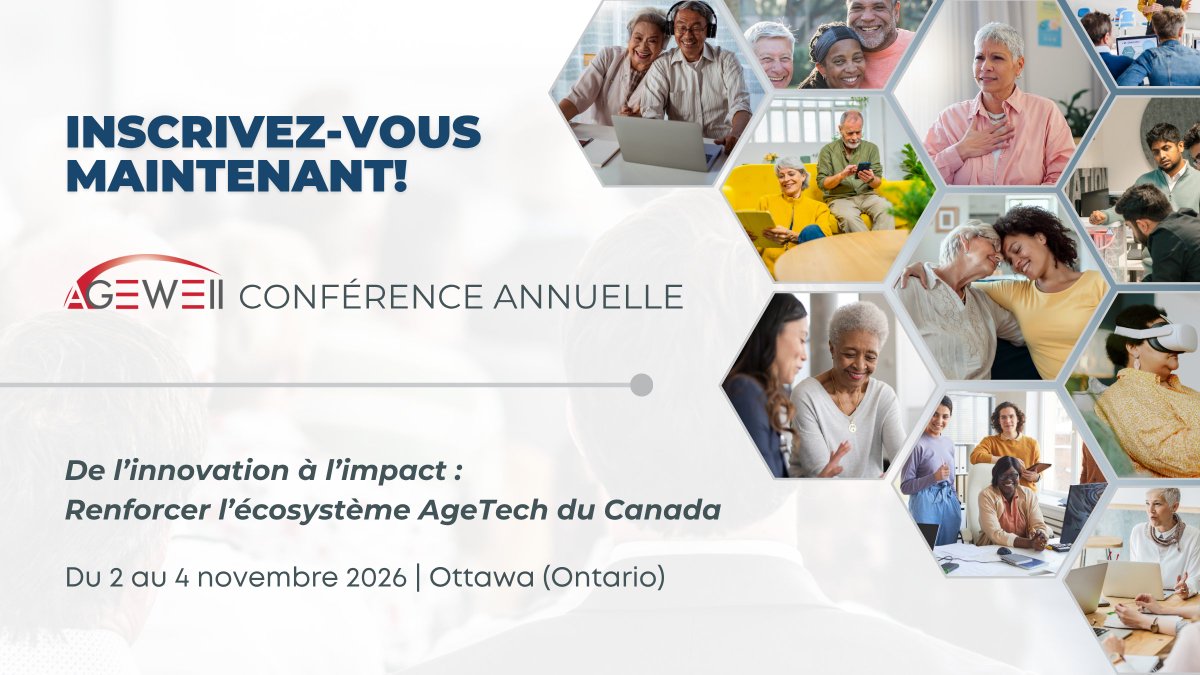 INSCRIVEZ-VOUS MAINTENANT!

AGEWELL CONFÉRENCE ANNUELLE

De l'innovation à l'impact : Renforcer l'écosystème AgeTech du Canada

Du 2 au 4 novembre 2026 | Ottawa (Ontario)